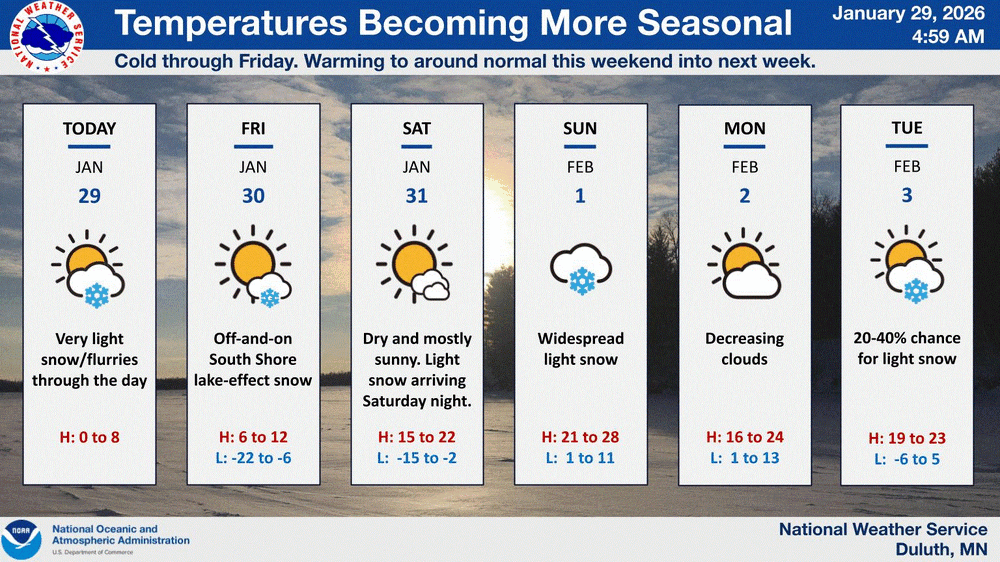 NATIONAL WEATHER SERVICE

Temperatures Becoming More Seasonal

January 29, 2026
4:59 AM

Cold through Friday. Warming to around normal this weekend into next week.

TODAY
JAN
29
Very light snow/flurries through the day
H: 0 to 8

FRI
JAN
30
Off-and-on South Shore lake-effect snow
H: 6 to 12
L: -22 to -6

SAT
JAN
31
Dry and mostly sunny. Light snow arriving Saturday night.
H: 15 to 22
L: -15 to -2

SUN
FEB
1
Widespread light snow
H: 21 to 28
L: 1 to 11

MON
FEB
2
Decreasing clouds
H: 16 to 24
L: 1 to 13

TUE
FEB
3
20-40% chance for light snow
H: 19 to 23
L: -6 to 5

NOAA
National Oceanic and Atmospheric Administration
U.S. Department of Commerce

National Weather Service
Duluth, MN